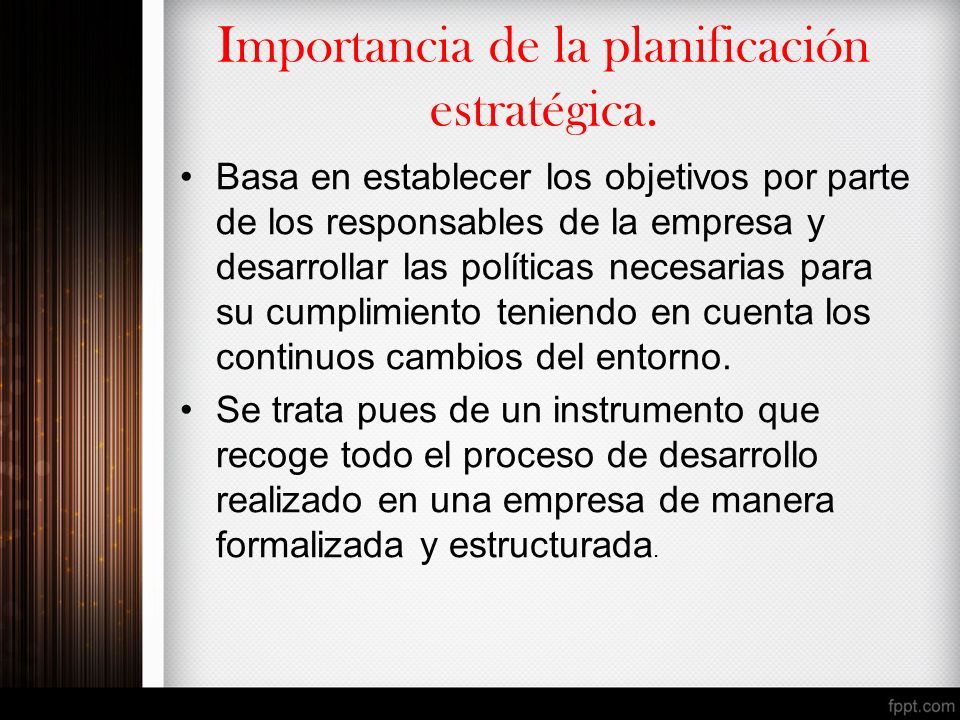 Importancia de la planificación estratégica.

• Basa en establecer los objetivos por parte de los responsables de la empresa y desarrollar las políticas necesarias para su cumplimiento teniendo en cuenta los continuos cambios del entorno.

• Se trata pues de un instrumento que recoge todo el proceso de desarrollo realizado en una empresa de manera formalizada y estructurada.

fppt.com